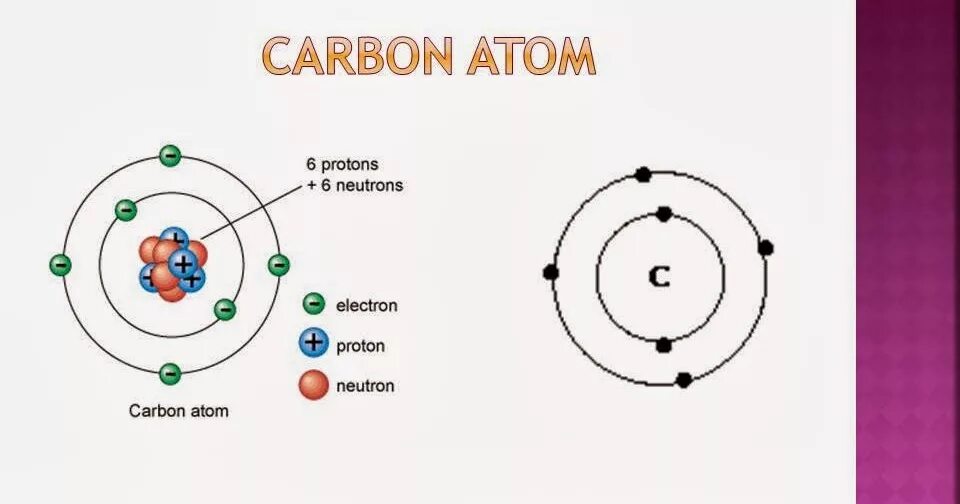 CARBON ATOM

6 protons
+ 6 neutrons

electron
proton
neutron

Carbon atom

C